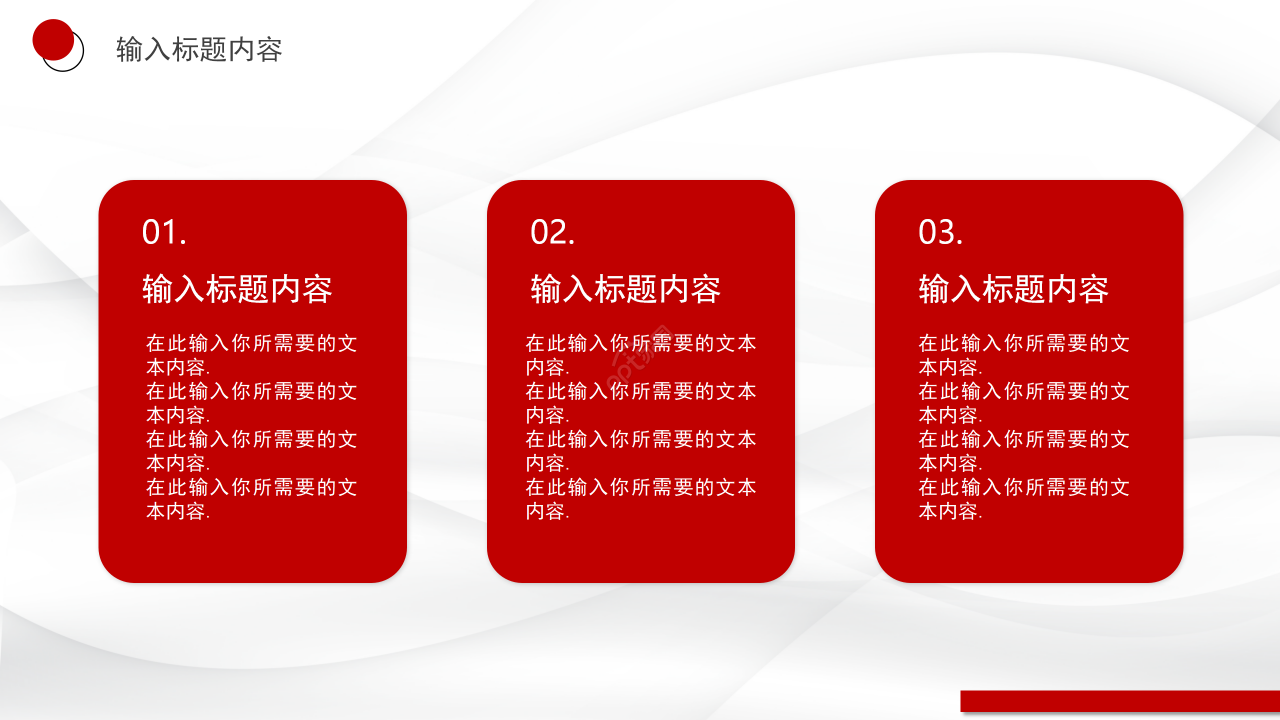 输入标题内容

01.

输入标题内容

在此输入你所需要的文本内容.
在此输入你所需要的文本内容.
在此输入你所需要的文本内容.
在此输入你所需要的文本内容.

02.

输入标题内容

在此输入你所需要的文本内容.
在此输入你所需要的文本内容.
在此输入你所需要的文本内容.
在此输入你所需要的文本内容.

03.

输入标题内容

在此输入你所需要的文本内容.
在此输入你所需要的文本内容.
在此输入你所需要的文本内容.
在此输入你所需要的文本内容.